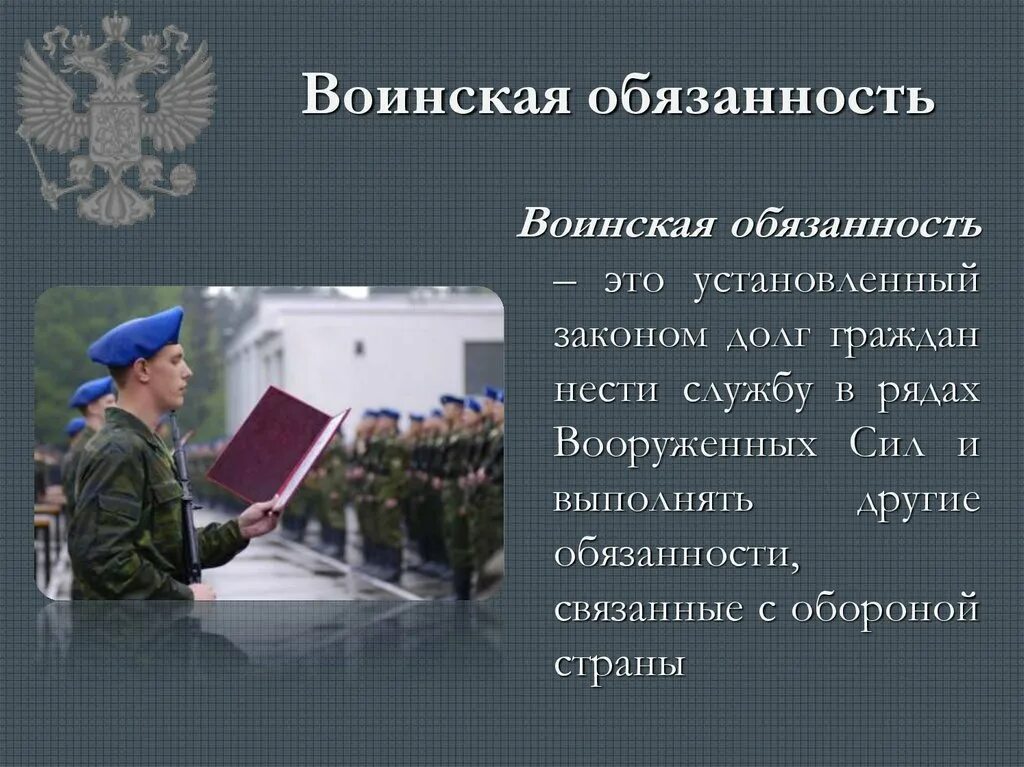 Воинская обязанность

Воинская обязанность – это установленный законом долг граждан нести службу в рядах Вооруженных Сил и выполнять другие обязанности, связанные с обороной страны